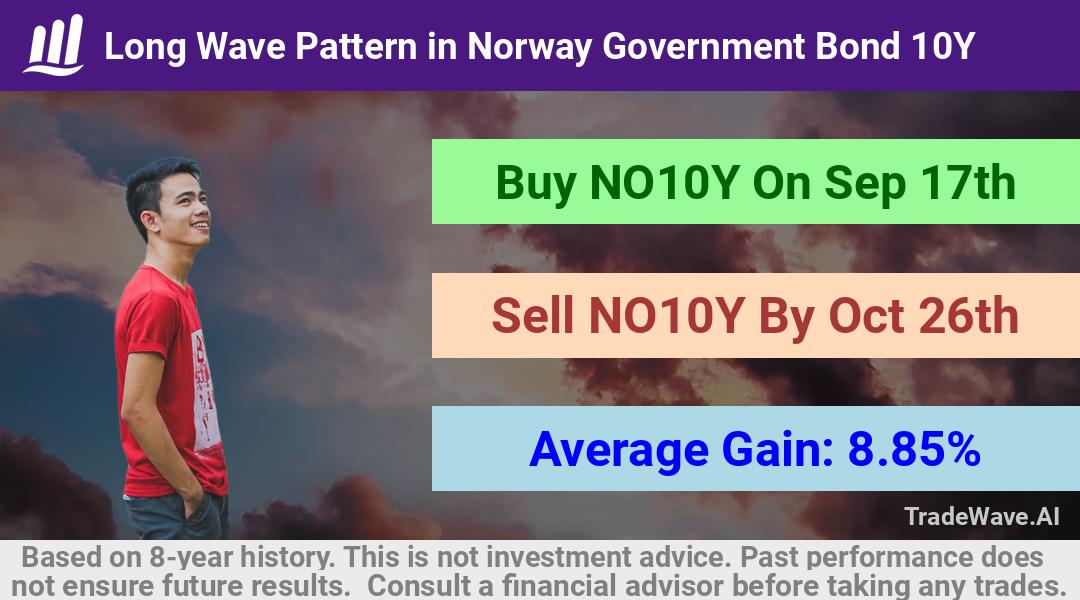 Long Wave Pattern in Norway Government Bond 10Y

Buy NO10Y On Sep 17th

Sell NO10Y By Oct 26th

Average Gain: 8.85%

TradeWave.AI

Based on 8-year history. This is not investment advice. Past performance does not ensure future results. Consult a financial advisor before taking any trades.